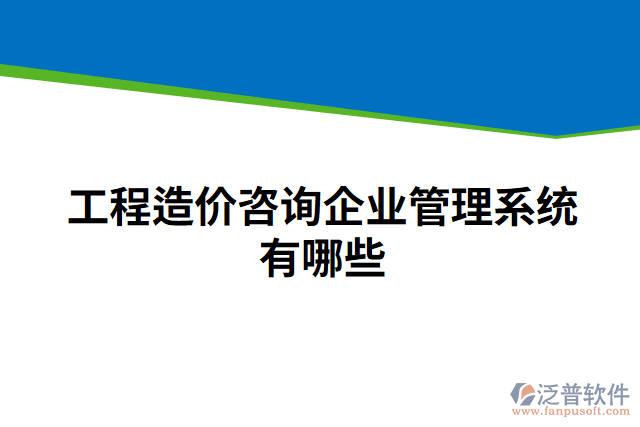 工程造价咨询企业管理系统有哪些

泛普软件
www.fanpusoft.com